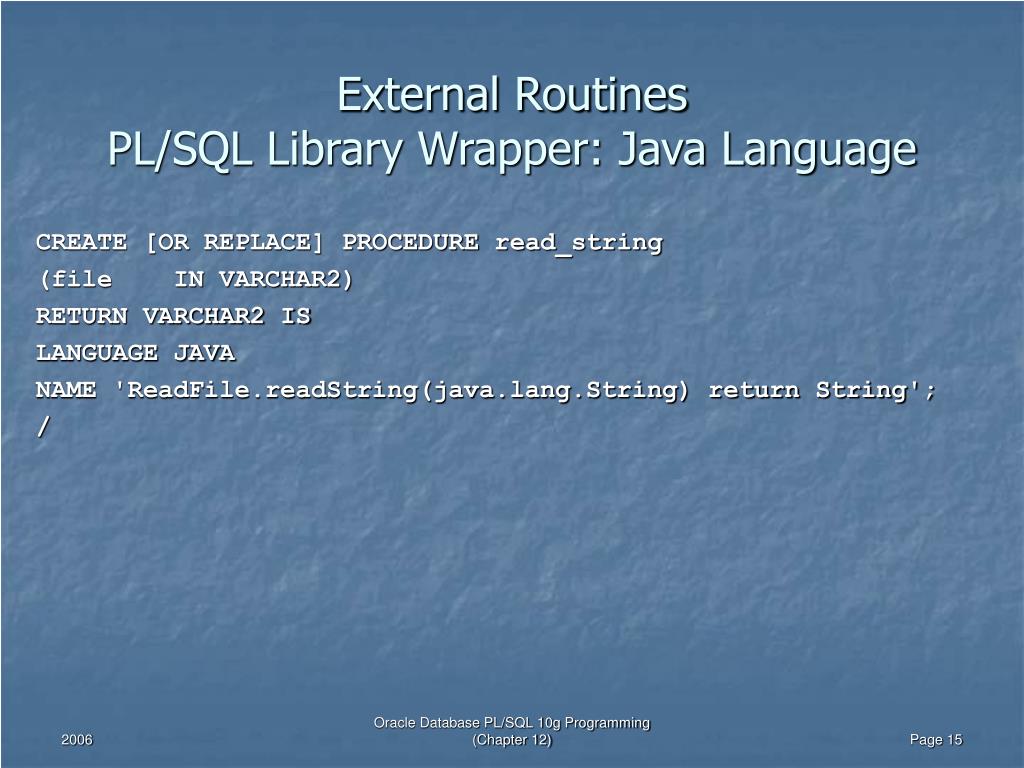 External Routines
PL/SQL Library Wrapper: Java Language

CREATE [OR REPLACE] PROCEDURE read_string
(file IN VARCHAR2)
RETURN VARCHAR2 IS
LANGUAGE JAVA
NAME 'ReadFile.readString(java.lang.String) return String';
/

2006

Oracle Database PL/SQL 10g Programming
(Chapter 12)

Page 15